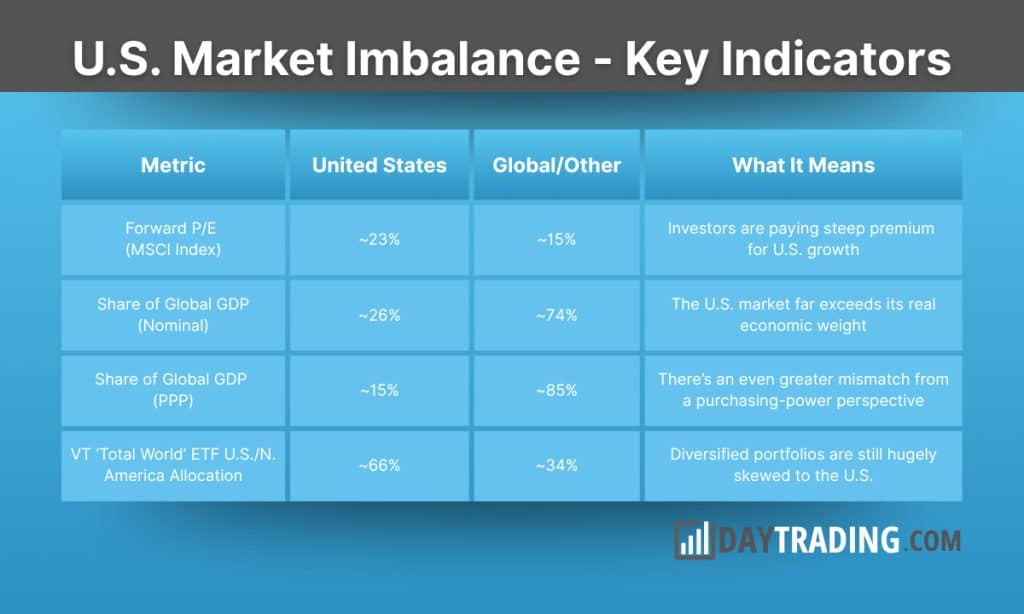 U.S. Market Imbalance - Key Indicators

| Metric | United States | Global/Other | What It Means |
|---|---|---|---|
| Forward P/E (MSCI Index) | ~23% | ~15% | Investors are paying steep premium for U.S. growth |
| Share of Global GDP (Nominal) | ~26% | ~74% | The U.S. market far exceeds its real economic weight |
| Share of Global GDP (PPP) | ~15% | ~85% | There's an even greater mismatch from a purchasing-power perspective |
| VT 'Total World' ETF U.S./N. America Allocation | ~66% | ~34% | Diversified portfolios are still hugely skewed to the U.S. |

DAYTRADING.COM